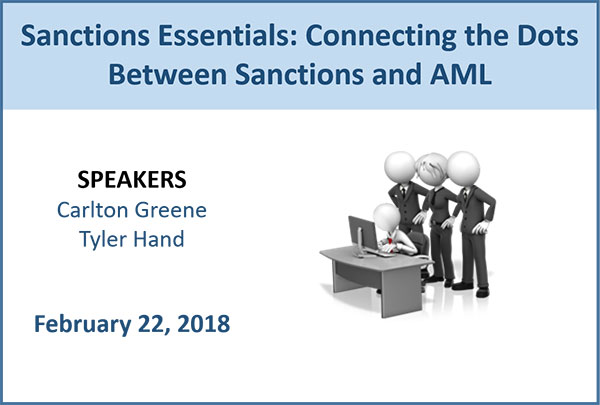 Sanctions Essentials: Connecting the Dots Between Sanctions and AML

SPEAKERS
Carlton Greene
Tyler Hand

February 22, 2018